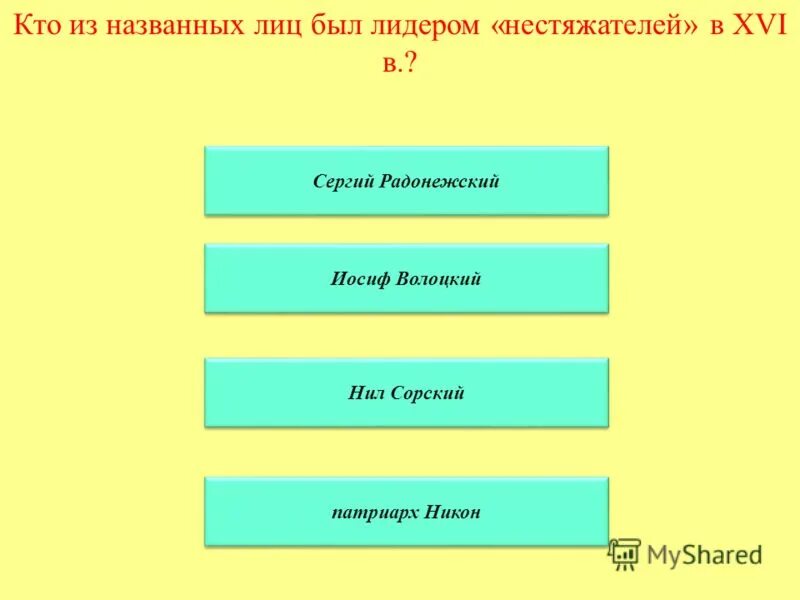 Кто из названных лиц был лидером «нестяжателей» в XVI в.?

Сергий Радонежский

Иосиф Волоцкий

Нил Сорский

патриарх Никон

MyShared